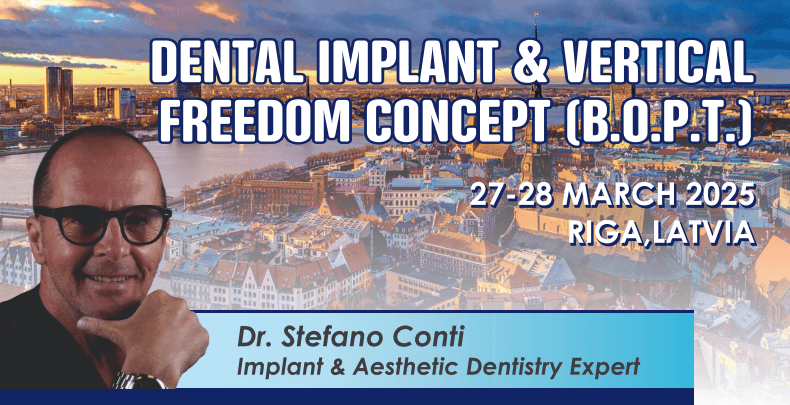 DENTAL IMPLANT & VERTICAL FREEDOM CONCEPT (B.O.P.T.)

27-28 MARCH 2025
RIGA,LATVIA

Dr. Stefano Conti
Implant & Aesthetic Dentistry Expert